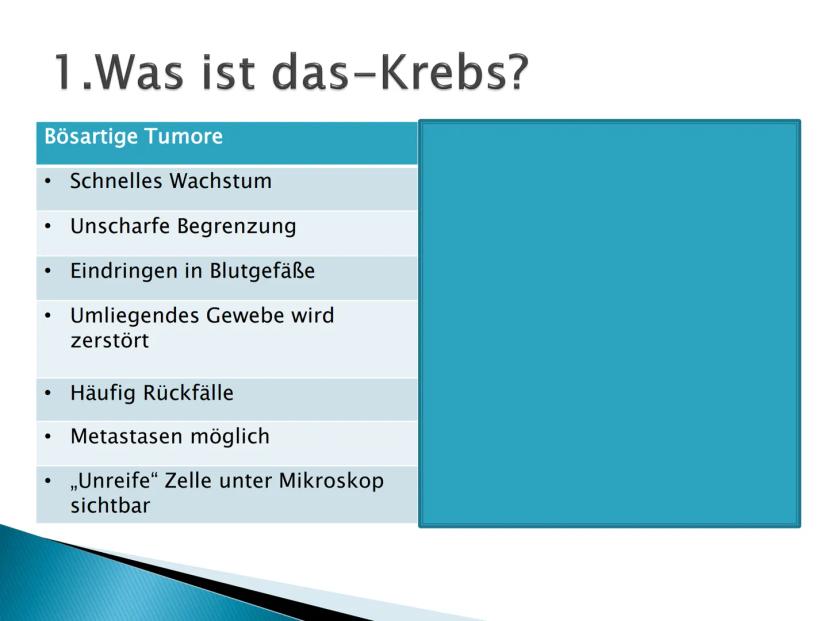 1.Was ist das-Krebs?

| Bösartige Tumore |
|---|
| • Schnelles Wachstum |
| • Unscharfe Begrenzung |
| • Eindringen in Blutgefäße |
| • Umliegendes Gewebe wird zerstört |
| • Häufig Rückfälle |
| • Metastasen möglich |
| • „Unreife“ Zelle unter Mikroskop sichtbar |